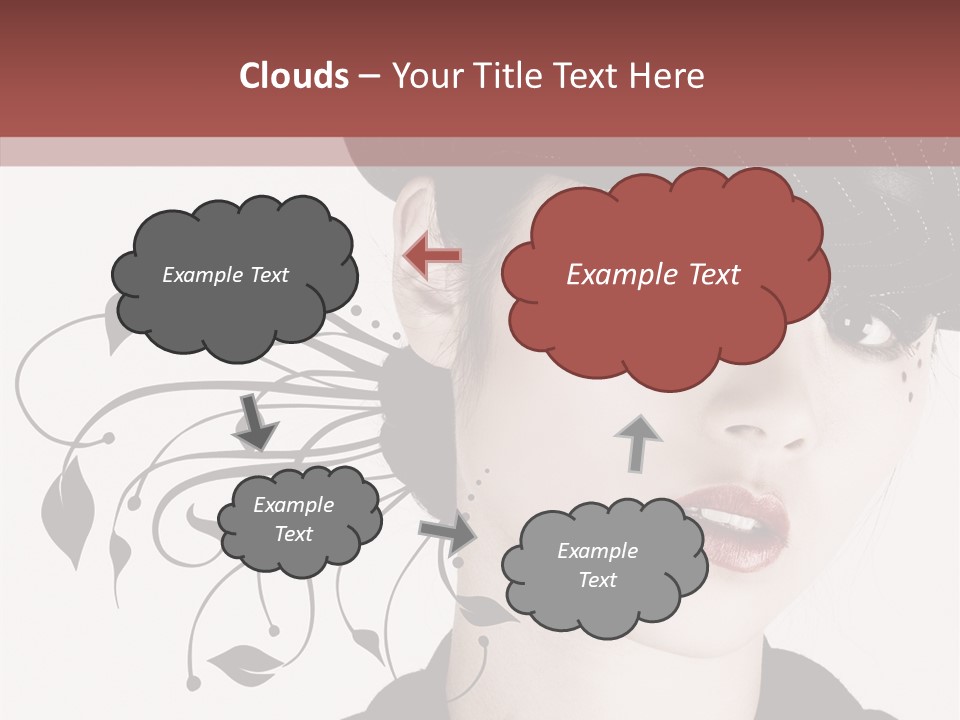 Clouds – Your Title Text Here

Example Text

Example Text

Example Text

Example Text